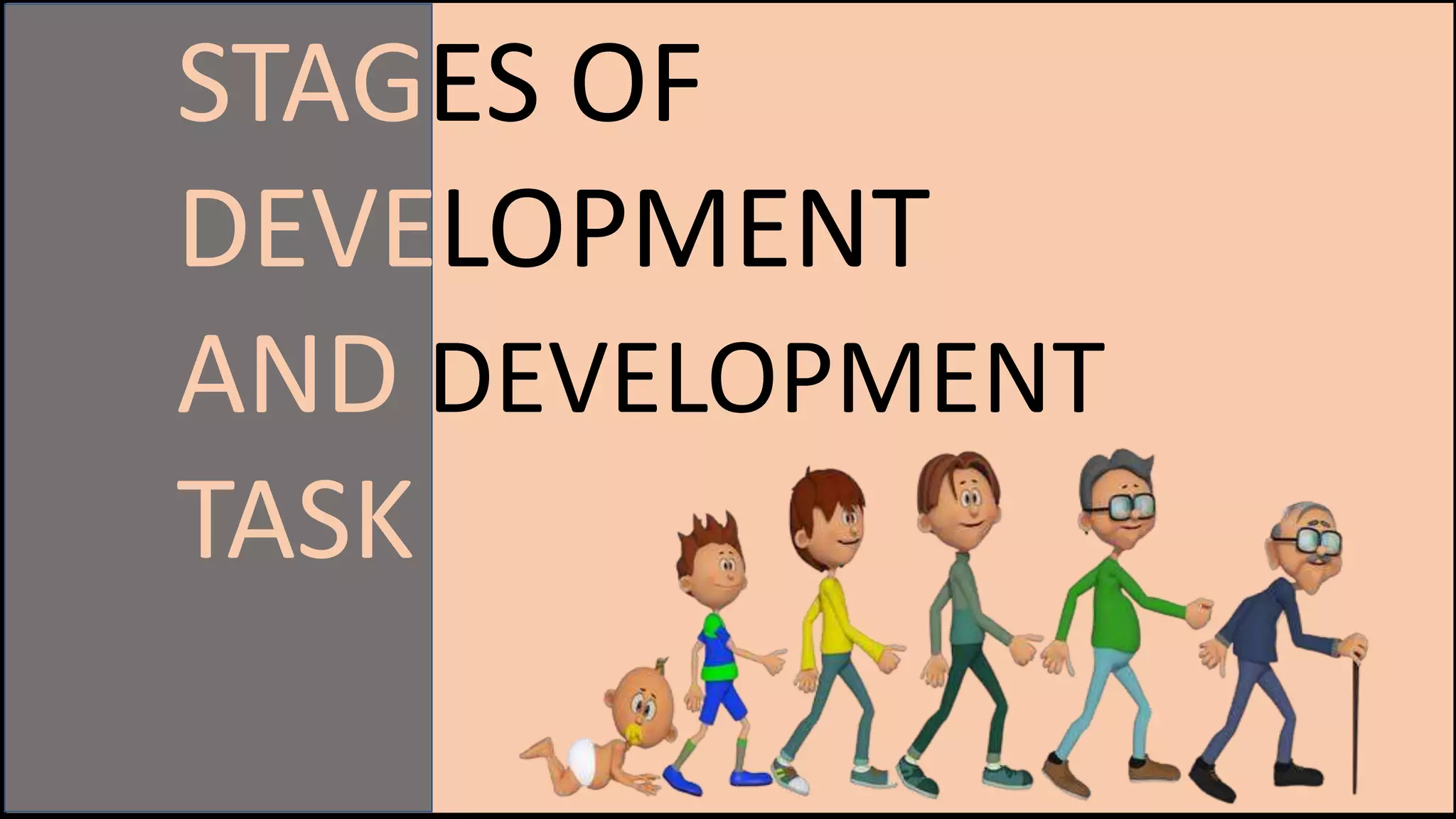 STAGES OF DEVELOPMENT AND DEVELOPMENT TASK